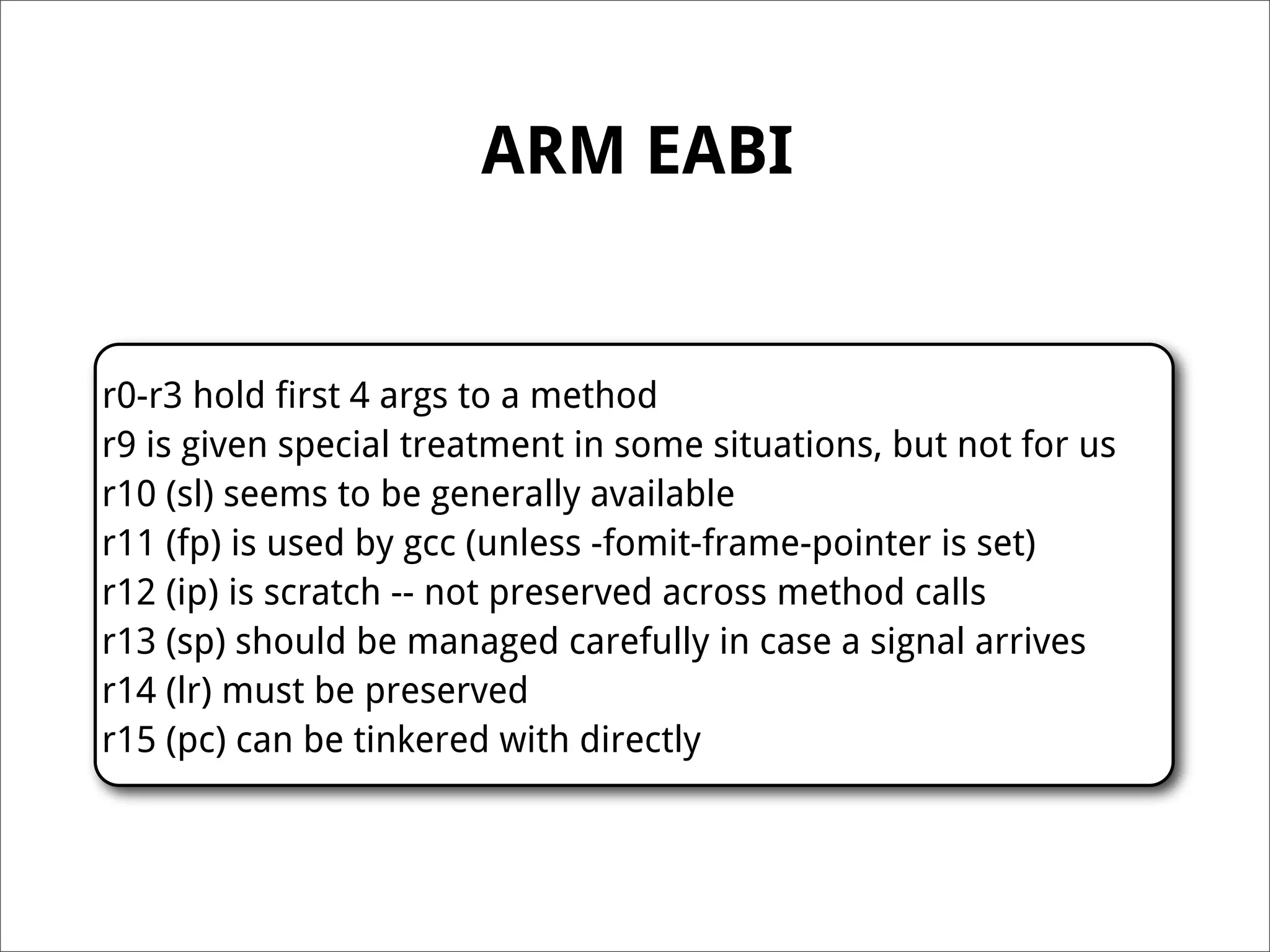 ARM EABI

r0-r3 hold first 4 args to a method
r9 is given special treatment in some situations, but not for us
r10 (sl) seems to be generally available
r11 (fp) is used by gcc (unless -fomit-frame-pointer is set)
r12 (ip) is scratch -- not preserved across method calls
r13 (sp) should be managed carefully in case a signal arrives
r14 (lr) must be preserved
r15 (pc) can be tinkered with directly